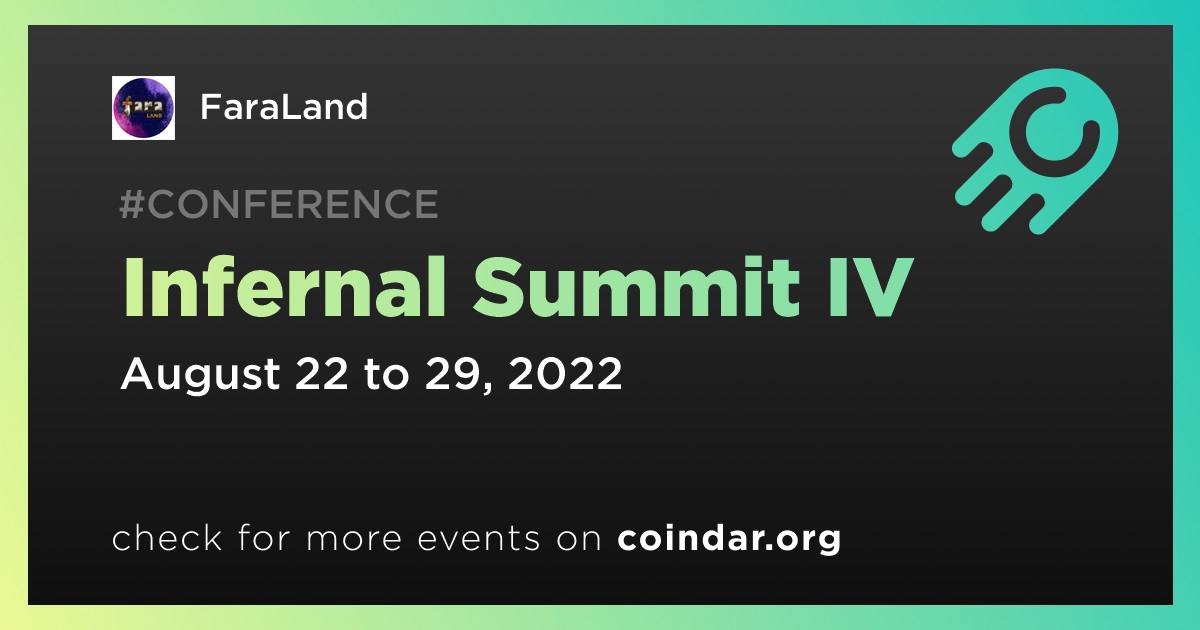 fara LAND

FaraLand

#CONFERENCE

Infernal Summit IV

August 22 to 29, 2022

check for more events on coindar.org